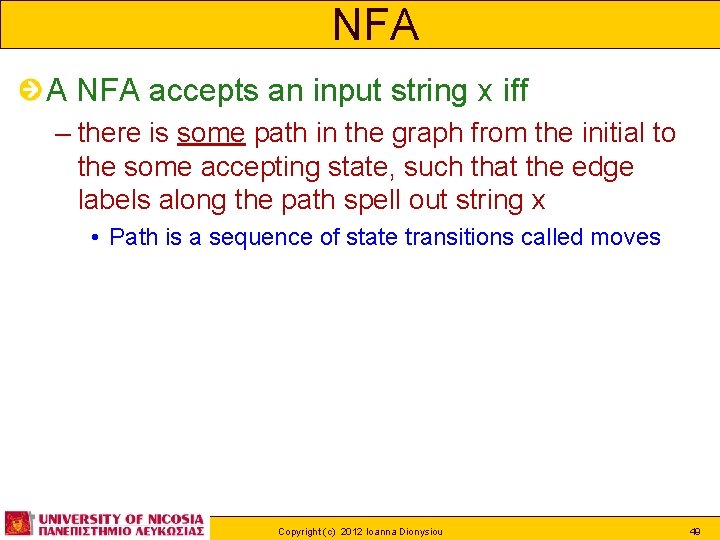 NFA

A NFA accepts an input string x iff

– there is some path in the graph from the initial to the some accepting state, such that the edge labels along the path spell out string x

• Path is a sequence of state transitions called moves

UNIVERSITY OF NICOSIA
ΠΑΝΕΠΙΣΤΗΜΙΟ ΛΕΥΚΩΣΙΑΣ

Copyright (c) 2012 Ioanna Dionysiou

49